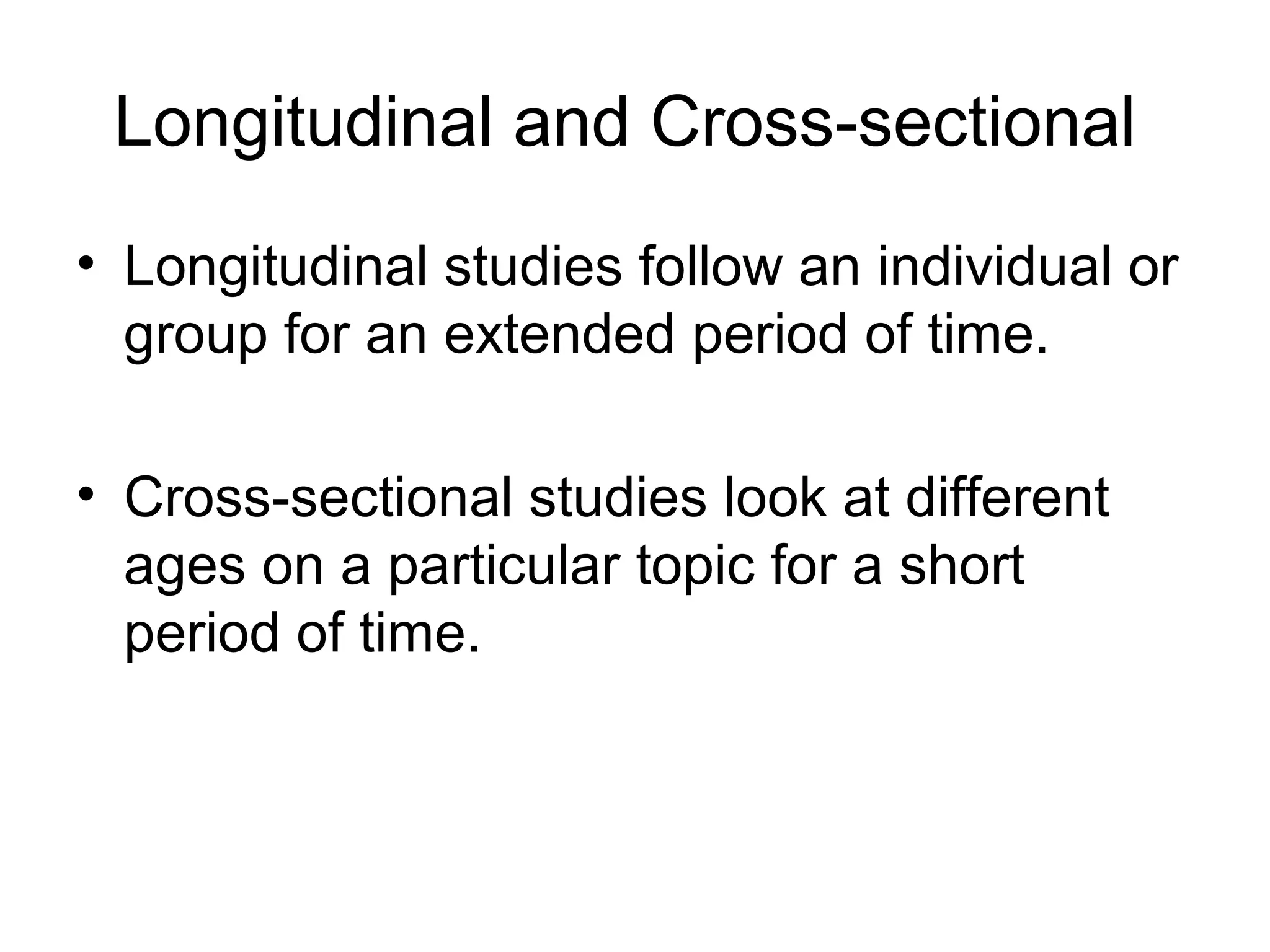 Longitudinal and Cross-sectional

• Longitudinal studies follow an individual or group for an extended period of time.

• Cross-sectional studies look at different ages on a particular topic for a short period of time.